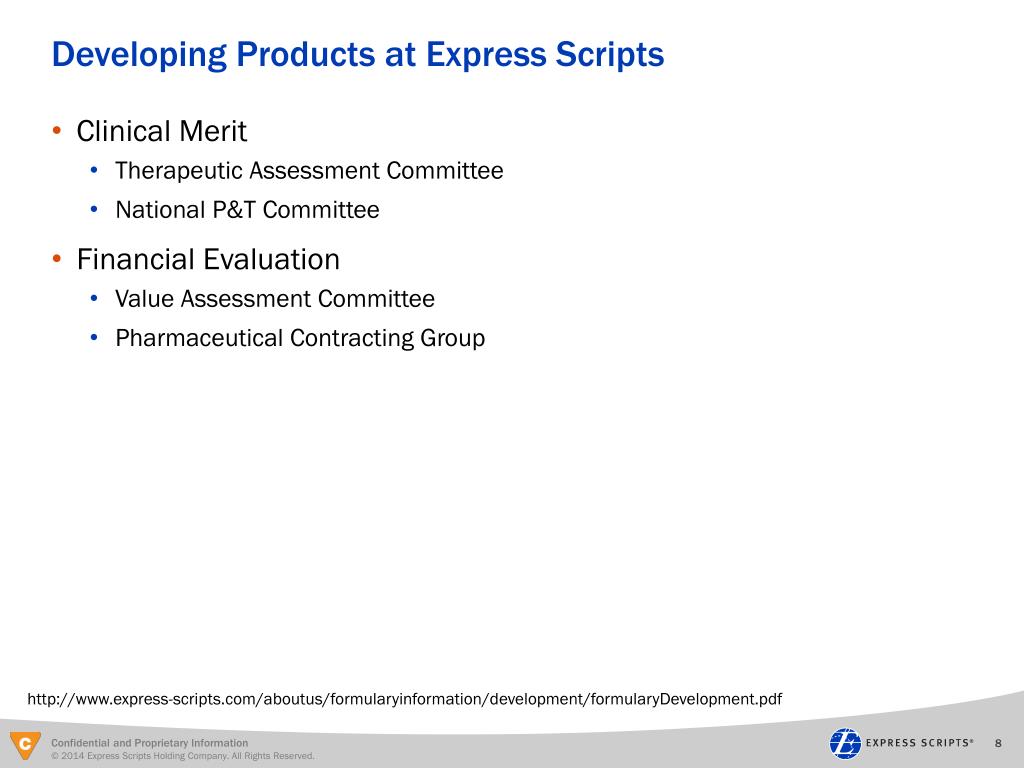 Developing Products at Express Scripts

• Clinical Merit
  • Therapeutic Assessment Committee
  • National P&T Committee
• Financial Evaluation
  • Value Assessment Committee
  • Pharmaceutical Contracting Group

http://www.express-scripts.com/aboutus/formularyinformation/development/formularyDevelopment.pdf

C
Confidential and Proprietary Information
© 2014 Express Scripts Holding Company. All Rights Reserved.

EXPRESS SCRIPTS®
8